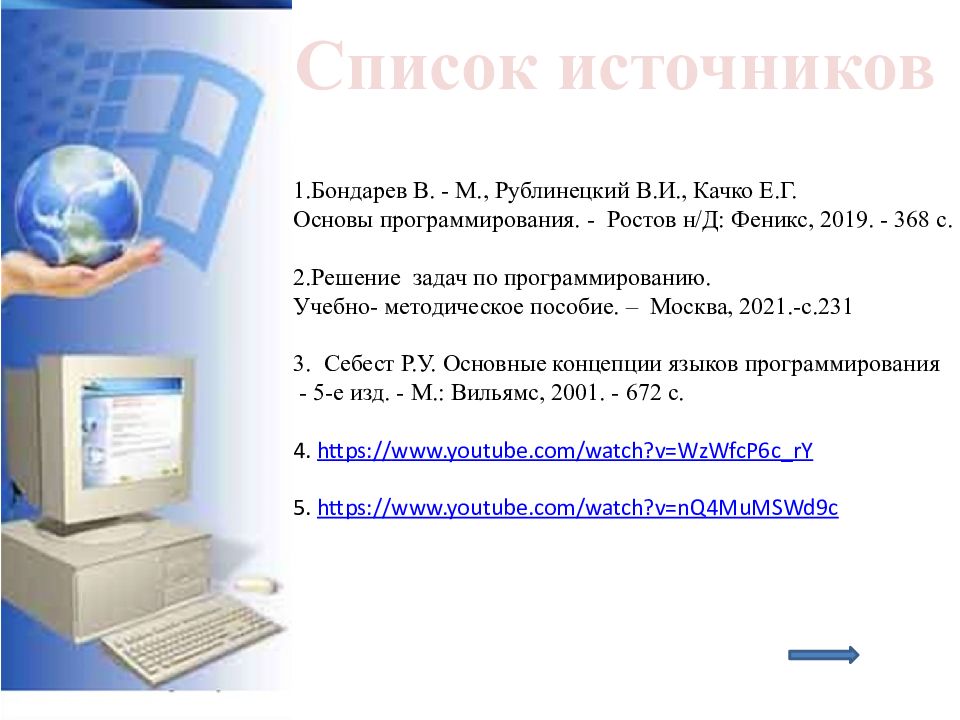 Список источников

1.Бондарев В. - М., Рублинецкий В.И., Качко Е.Г. Основы программирования. - Ростов н/Д: Феникс, 2019. - 368 с.

2.Решение задач по программированию. Учебно- методическое пособие. – Москва, 2021.-с.231

3. Себест Р.У. Основные концепции языков программирования - 5-е изд. - М.: Вильямс, 2001. - 672 с.

4. https://www.youtube.com/watch?v=WzWfcP6c_rY

5. https://www.youtube.com/watch?v=nQ4MuMSWd9c